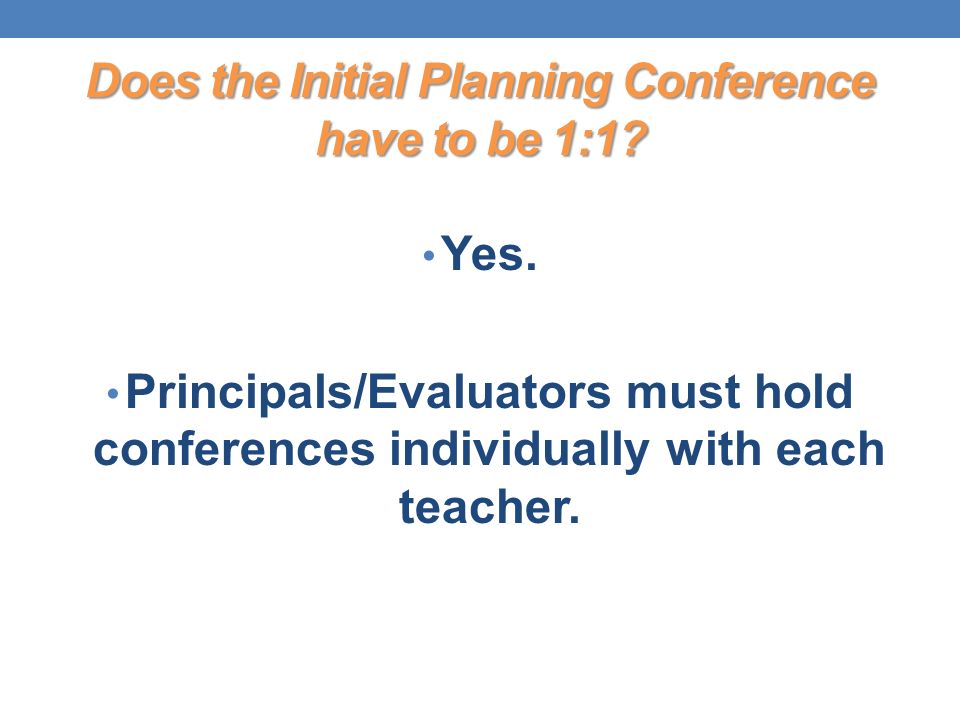 Does the Initial Planning Conference have to be 1:1?

• Yes.

• Principals/Evaluators must hold conferences individually with each teacher.